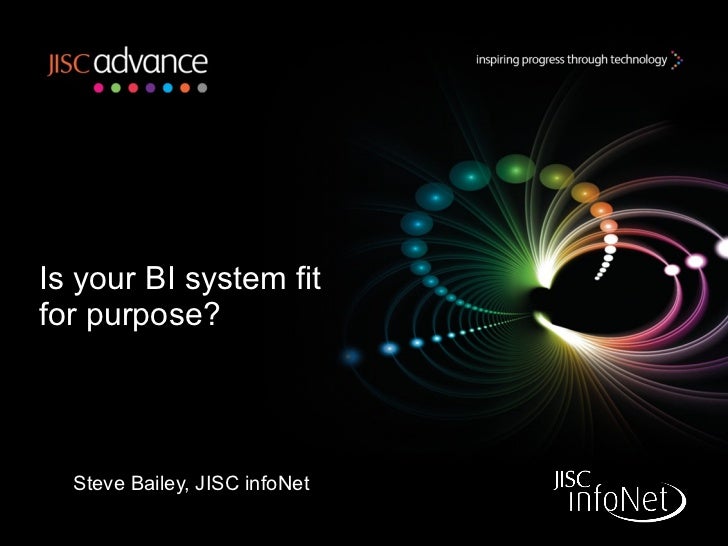 JISC advance

inspiring progress through technology

Is your BI system fit for purpose?

Steve Bailey, JISC infoNet

JISC infoNet